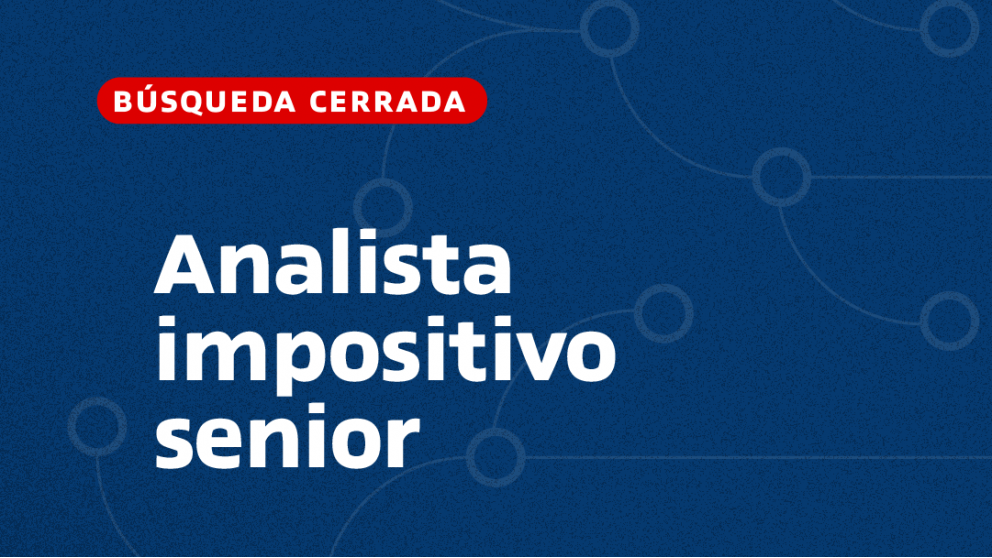 BÚSQUEDA CERRADA

Analista impositivo senior